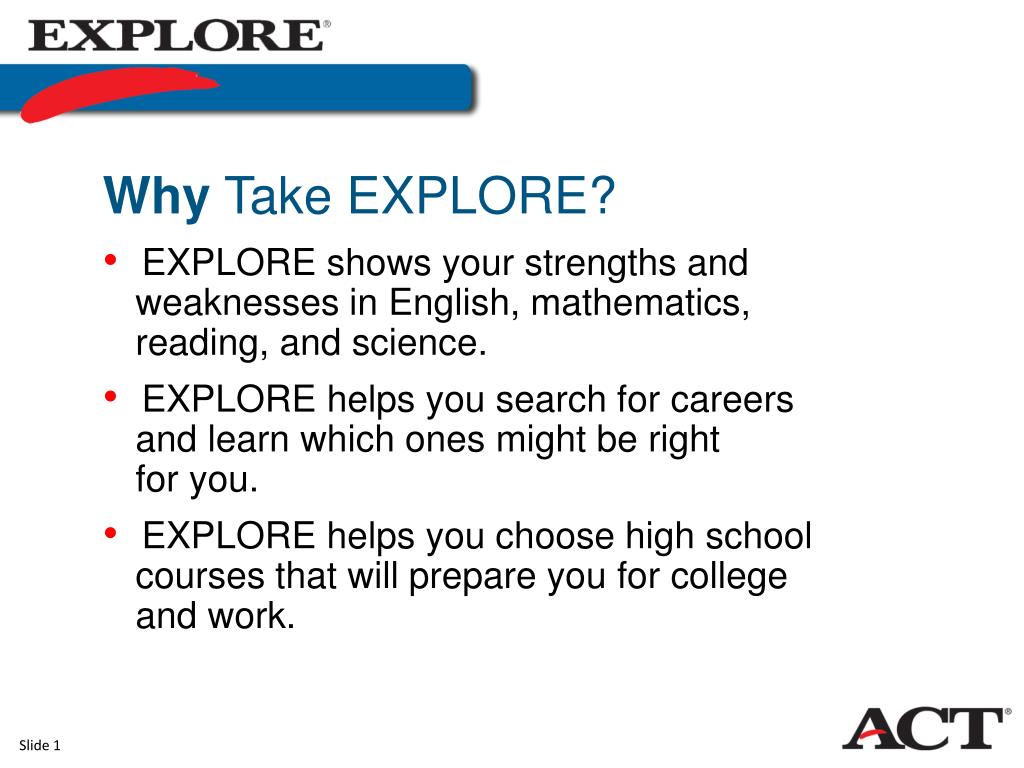 EXPLORE®

Why Take EXPLORE?

• EXPLORE shows your strengths and weaknesses in English, mathematics, reading, and science.

• EXPLORE helps you search for careers and learn which ones might be right for you.

• EXPLORE helps you choose high school courses that will prepare you for college and work.

Slide 1

ACT®